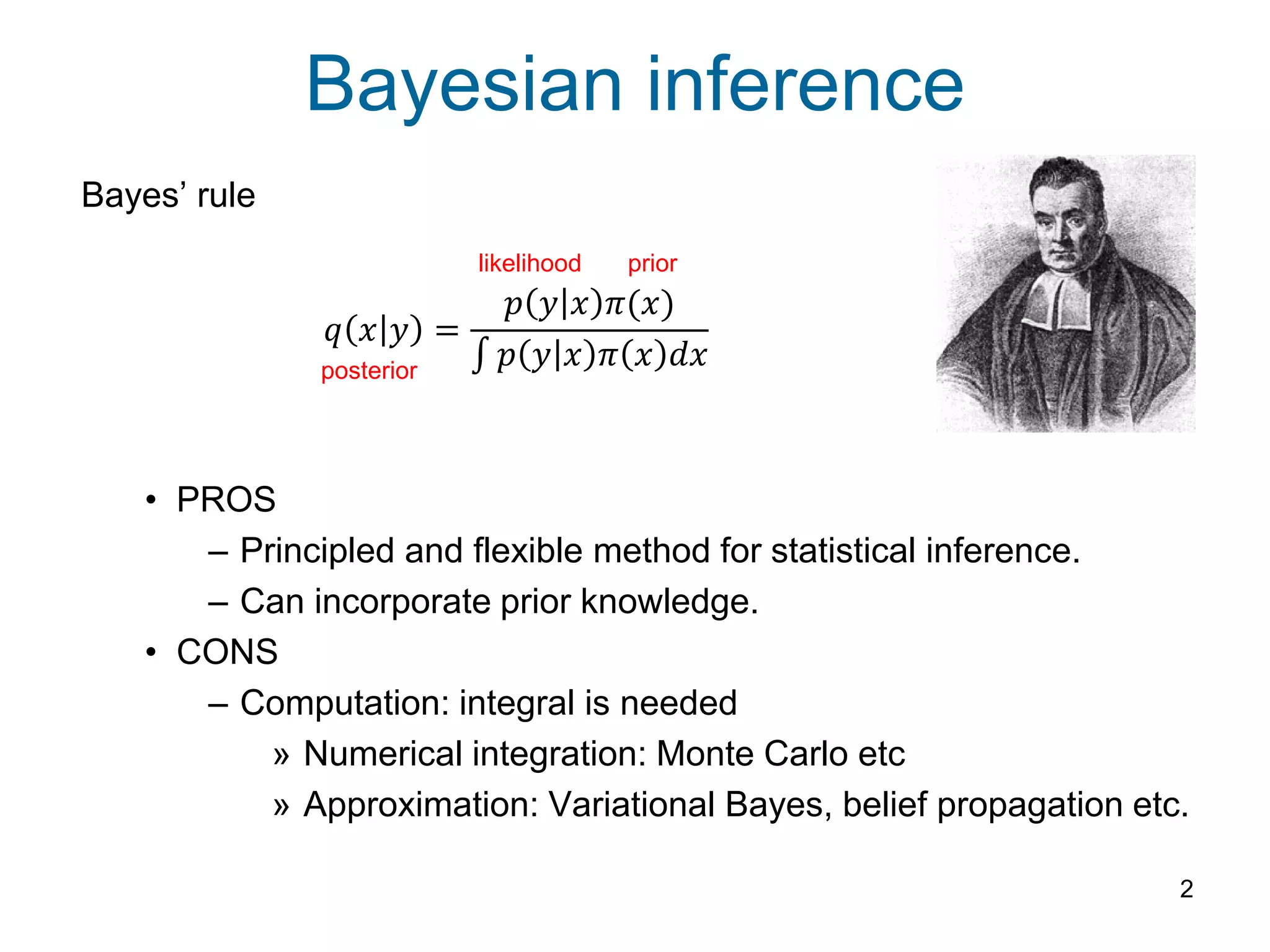 Bayesian inference

Bayes' rule

likelihood prior

$q(x|y) = \frac{p(y|x)\pi(x)}{\int p(y|x)\pi(x)dx}$

posterior

• PROS
– Principled and flexible method for statistical inference.
– Can incorporate prior knowledge.
• CONS
– Computation: integral is needed
» Numerical integration: Monte Carlo etc
» Approximation: Variational Bayes, belief propagation etc.

2